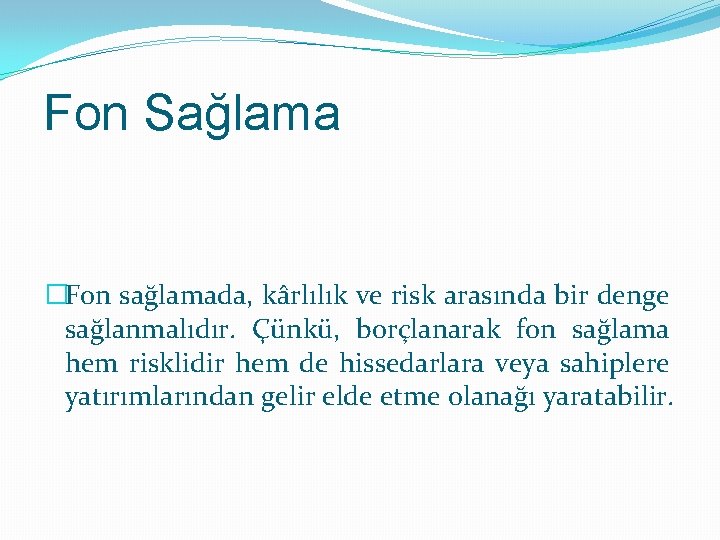 Fon Sağlama

Fon sağlamada, kârlılık ve risk arasında bir denge sağlanmalıdır. Çünkü, borçlanarak fon sağlama hem risklidir hem de hissedarlara veya sahiplere yatırımlarından gelir elde etme olanağı yaratabilir.